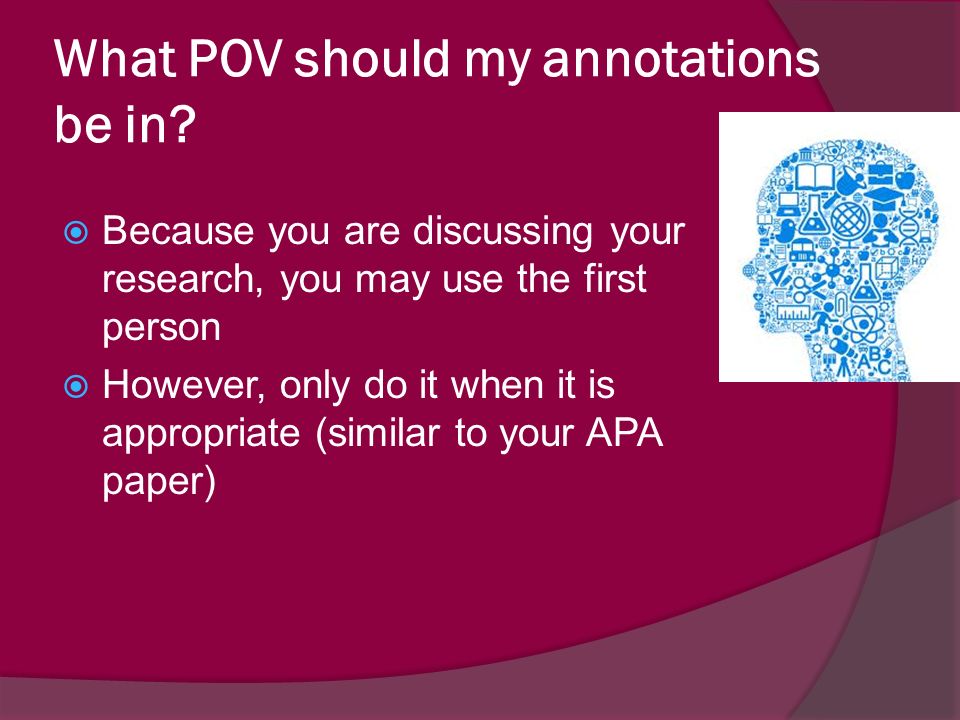 What POV should my annotations be in?

Because you are discussing your research, you may use the first person

However, only do it when it is appropriate (similar to your APA paper)

ABC